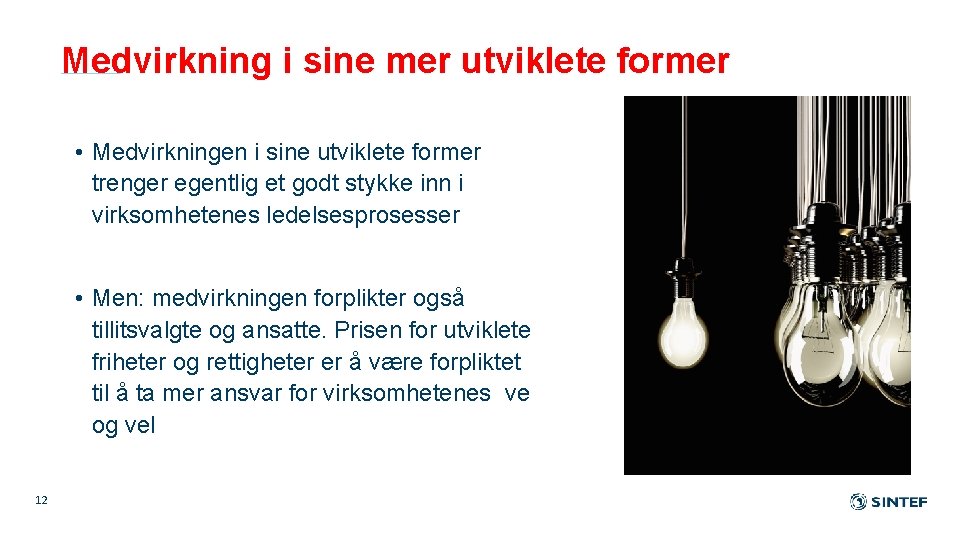 Medvirkning i sine mer utviklete former

• Medvirkningen i sine utviklete former trenger egentlig et godt stykke inn i virksomhetenes ledelsesprosesser

• Men: medvirkningen forplikter også tillitsvalgte og ansatte. Prisen for utviklete friheter og rettigheter er å være forpliktet til å ta mer ansvar for virksomhetenes ve og vel

12

SINTEF